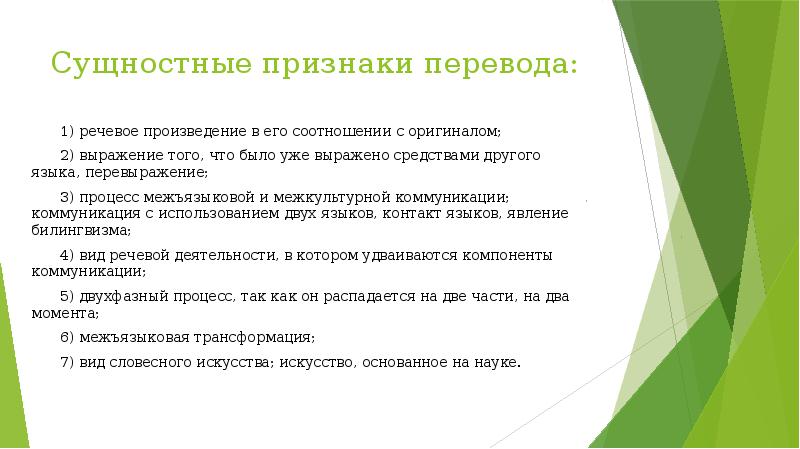 Сущностные признаки перевода:

1) речевое произведение в его соотношении с оригиналом;

2) выражение того, что было уже выражено средствами другого языка, перевыражение;

3) процесс межъязыковой и межкультурной коммуникации; коммуникация с использованием двух языков, контакт языков, явление билингвизма;

4) вид речевой деятельности, в котором удваиваются компоненты коммуникации;

5) двухфазный процесс, так как он распадается на две части, на два момента;

6) межъязыковая трансформация;

7) вид словесного искусства; искусство, основанное на науке.